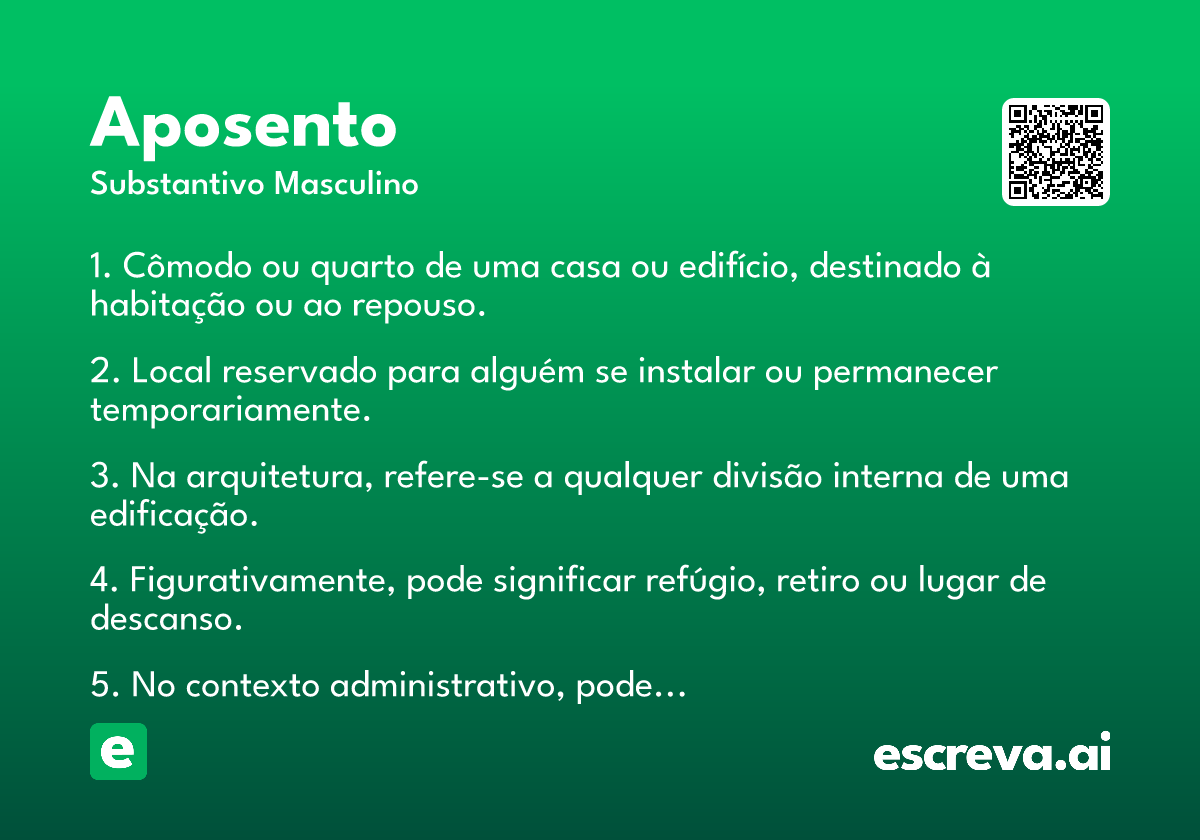 Aposento
Substantivo Masculino

1. Cômodo ou quarto de uma casa ou edifício, destinado à habitação ou ao repouso.

2. Local reservado para alguém se instalar ou permanecer temporariamente.

3. Na arquitetura, refere-se a qualquer divisão interna de uma edificação.

4. Figurativamente, pode significar refúgio, retiro ou lugar de descanso.

5. No contexto administrativo, pode...

e

escreva.ai